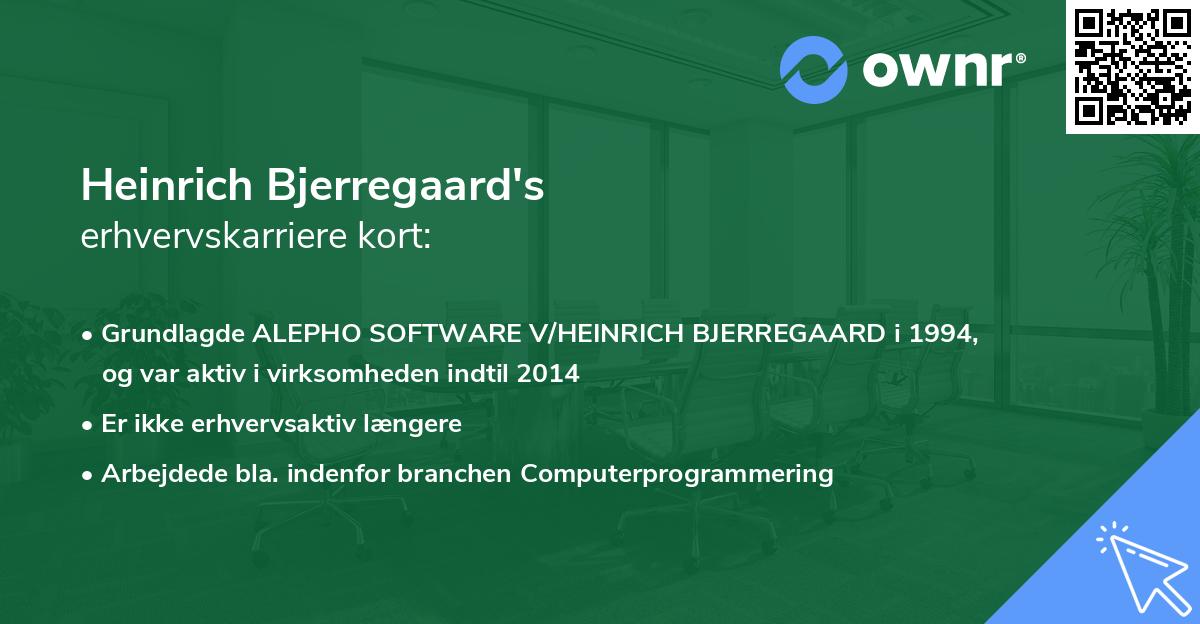 ownr®

Heinrich Bjerregaard's
erhvervskarriere kort:

• Grundlagde ALEPHO SOFTWARE V/HEINRICH BJERREGAARD i 1994, og var aktiv i virksomheden indtil 2014

• Er ikke erhvervsaktiv længere

• Arbejdede bla. indenfor branchen Computerprogrammering